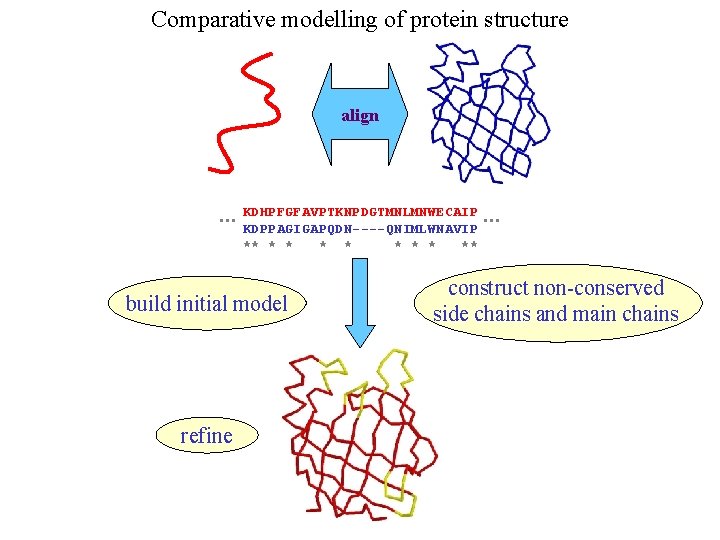 Comparative modelling of protein structure

align

... KDHPFGFAVPTKNPDGTMNLMNWECAIP ...
KDPPAGIGAPQDN----QNIMLWNAVIP
** * * * * * * * **

build initial model

construct non-conserved side chains and main chains

refine